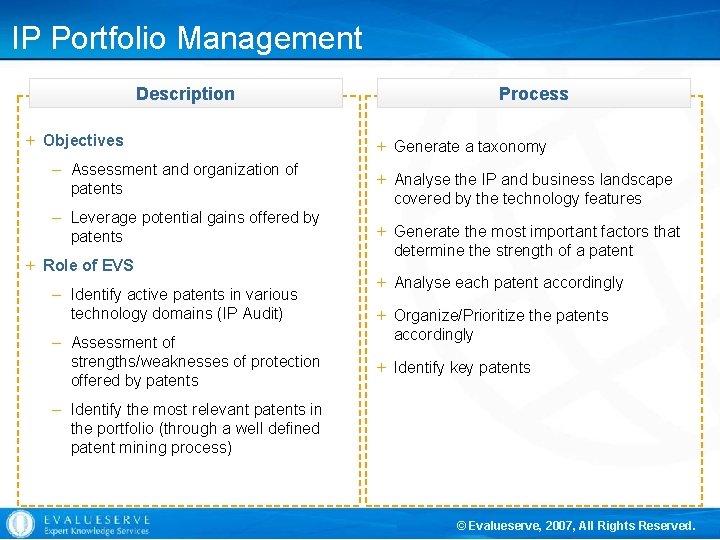 IP Portfolio Management

Description

+ Objectives

– Assessment and organization of patents

– Leverage potential gains offered by patents

+ Role of EVS

– Identify active patents in various technology domains (IP Audit)

– Assessment of strengths/weaknesses of protection offered by patents

– Identify the most relevant patents in the portfolio (through a well defined patent mining process)

Process

+ Generate a taxonomy

+ Analyse the IP and business landscape covered by the technology features

+ Generate the most important factors that determine the strength of a patent

+ Analyse each patent accordingly

+ Organize/Prioritize the patents accordingly

+ Identify key patents

EVALUESERVE
Expert Knowledge Services

© Evalueserve, 2007, All Rights Reserved.